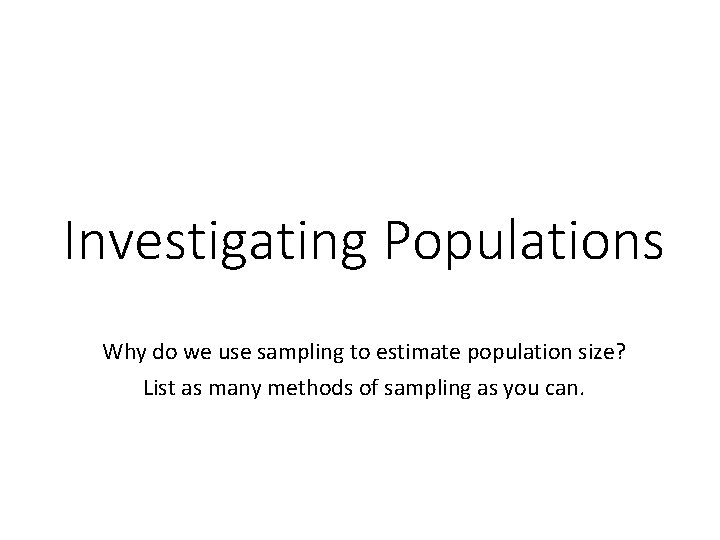 Investigating Populations

Why do we use sampling to estimate population size?

List as many methods of sampling as you can.